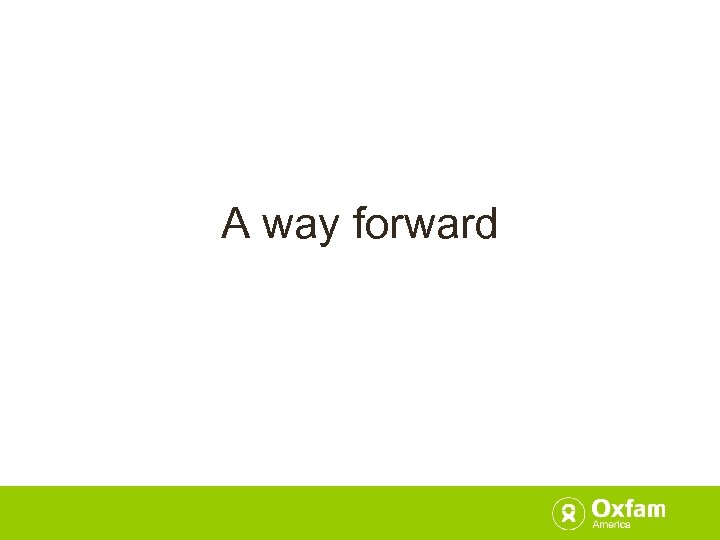 A way forward

Oxfam
America